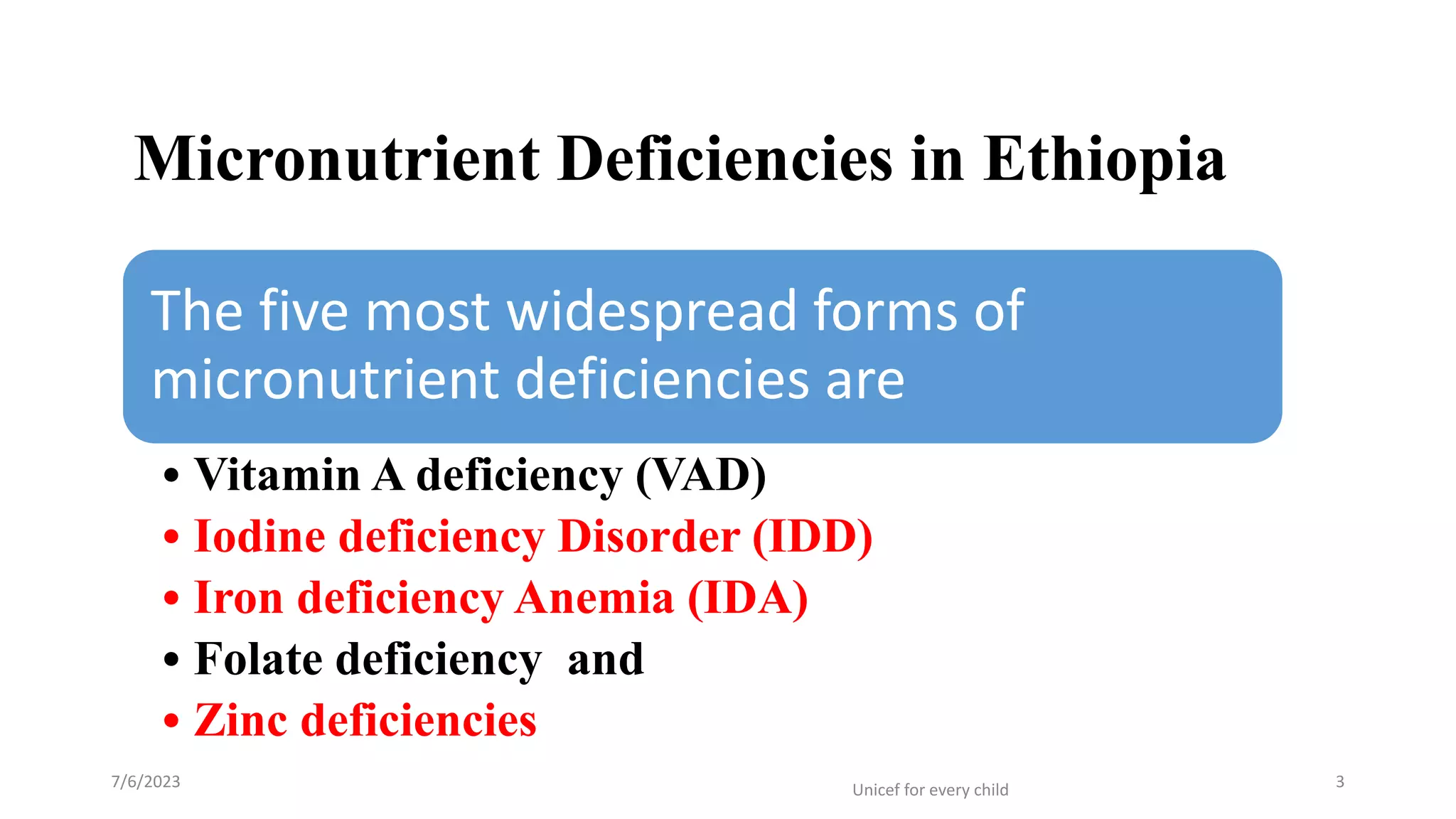 Micronutrient Deficiencies in Ethiopia

The five most widespread forms of micronutrient deficiencies are

• Vitamin A deficiency (VAD)
• Iodine deficiency Disorder (IDD)
• Iron deficiency Anemia (IDA)
• Folate deficiency and
• Zinc deficiencies

7/6/2023

Unicef for every child

3